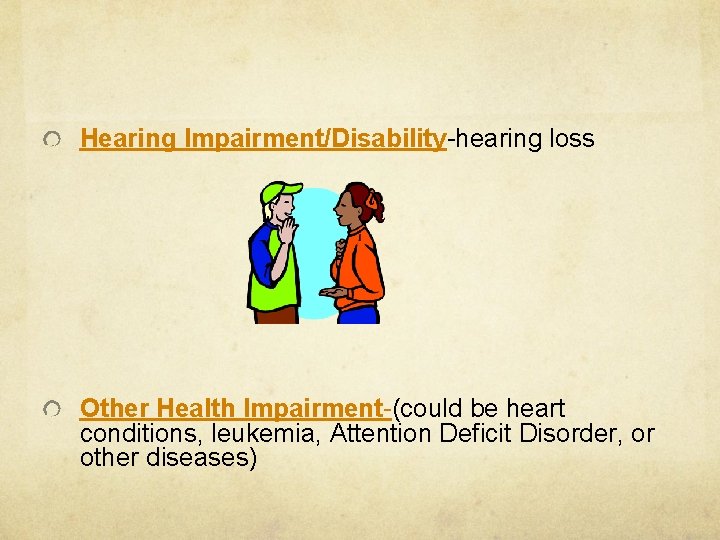 Hearing Impairment/Disability-hearing loss

Other Health Impairment-(could be heart conditions, leukemia, Attention Deficit Disorder, or other diseases)